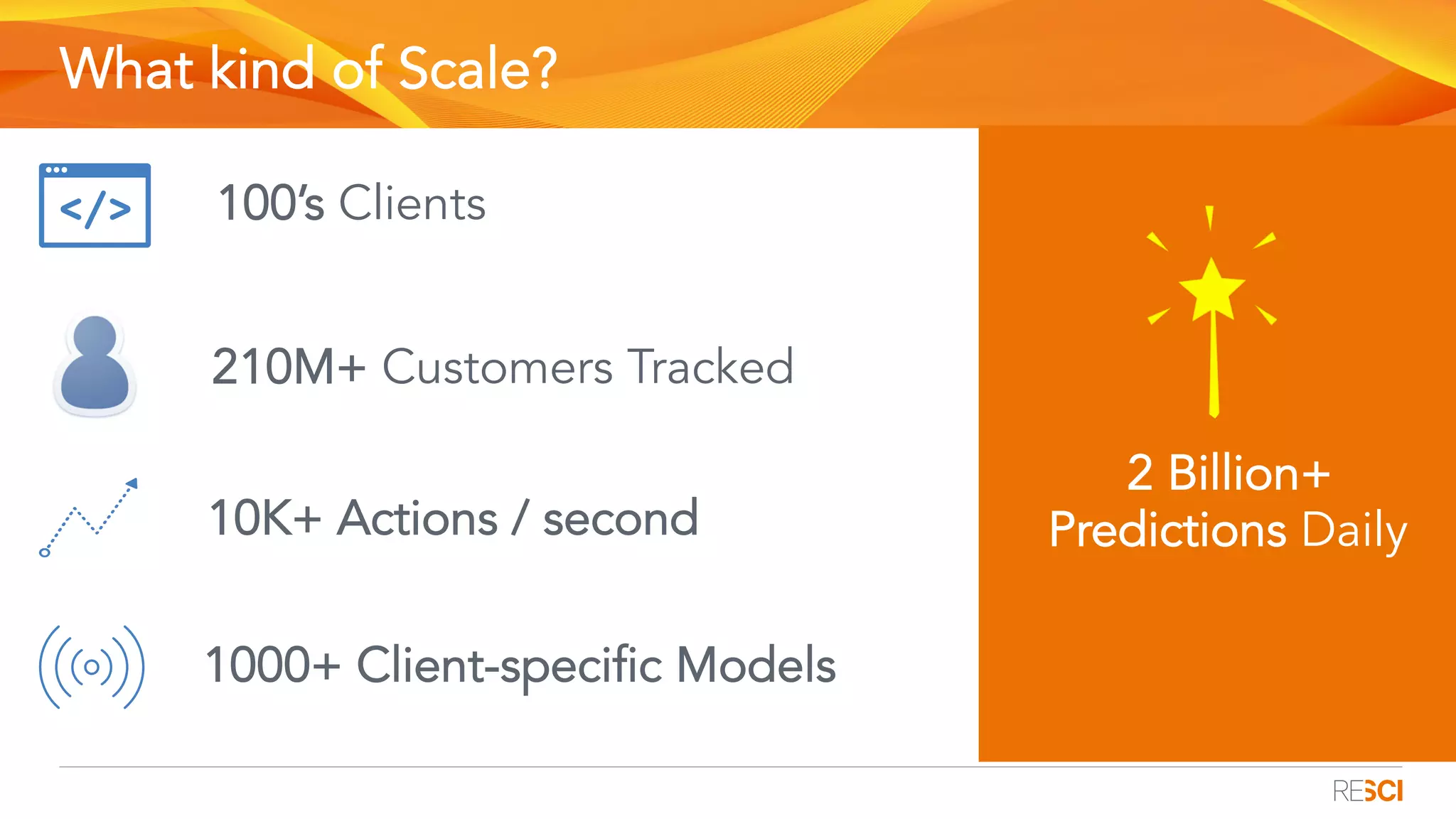 What kind of Scale?

</>

100's Clients

210M+ Customers Tracked

10K+ Actions / second

1000+ Client-specific Models

2 Billion+ Predictions Daily

RESCI